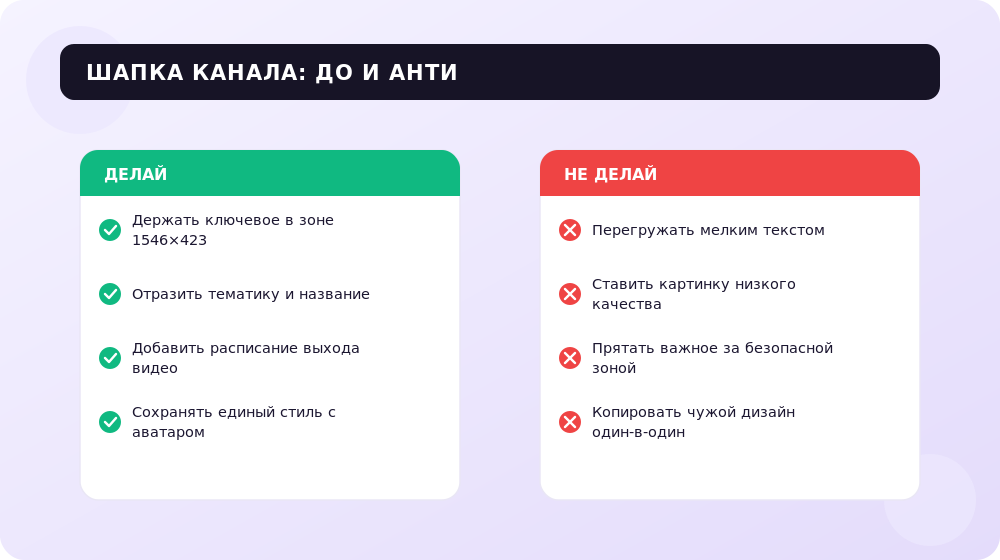 ШАПКА КАНАЛА: ДО И АНТИ

ДЕЛАЙ

Держать ключевое в зоне 1546×423

Отразить тематику и название

Добавить расписание выхода видео

Сохранять единый стиль с аватаром

НЕ ДЕЛАЙ

Перегружать мелким текстом

Ставить картинку низкого качества

Прятать важное за безопасной зоной

Копировать чужой дизайн один-в-один